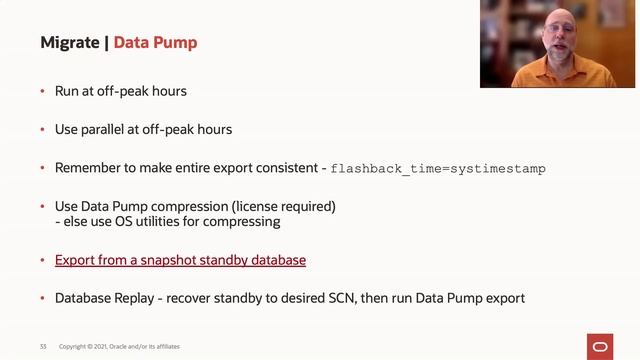 Migrate | Data Pump

• Run at off-peak hours

• Use parallel at off-peak hours

• Remember to make entire export consistent - flashback_time=systimestamp

• Use Data Pump compression (license required)
- else use OS utilities for compressing

• Export from a snapshot standby database

• Database Replay - recover standby to desired SCN, then run Data Pump export

33 Copyright © 2021, Oracle and/or its affiliates